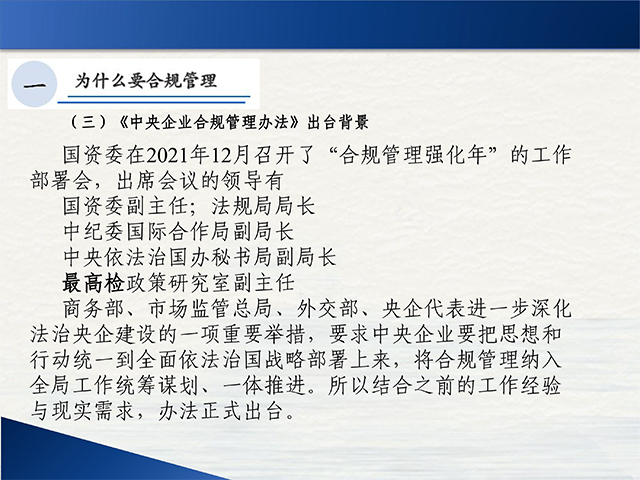 一 为什么要合规管理

（三）《中央企业合规管理办法》出台背景

国资委在2021年12月召开了“合规管理强化年”的工作部署会，出席会议的领导有

国资委副主任；法规局局长

中纪委国际合作局副局长

中央依法治国办秘书局副局长

最高检政策研究室副主任

商务部、市场监管总局、外交部、央企代表进一步深化法治央企建设的一项重要举措，要求中央企业要把思想和行动统一到全面依法治国战略部署上来，将合规管理纳入全局工作统筹谋划、一体推进。所以结合之前的工作经验与现实需求，办法正式出台。